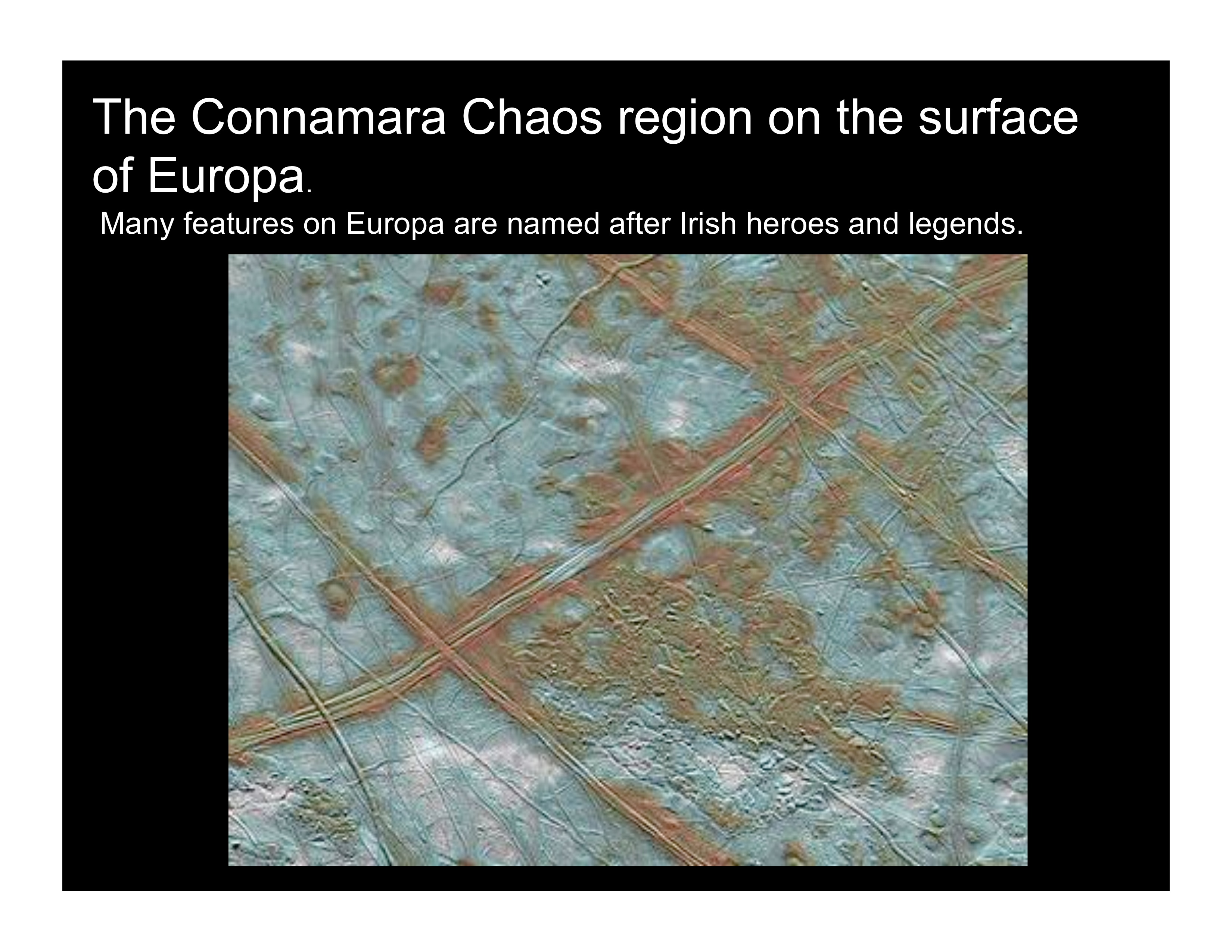 The Connamara Chaos region on the surface of Europa.

Many features on Europa are named after Irish heroes and legends.